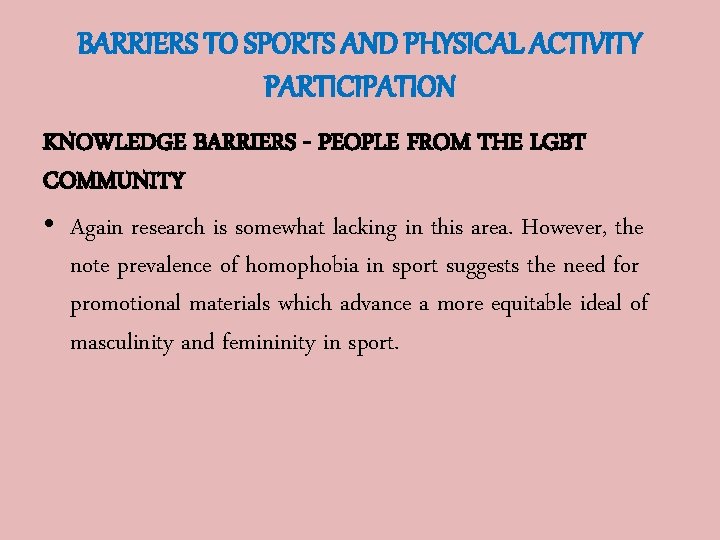 BARRIERS TO SPORTS AND PHYSICAL ACTIVITY PARTICIPATION

KNOWLEDGE BARRIERS - PEOPLE FROM THE LGBT COMMUNITY

• Again research is somewhat lacking in this area. However, the note prevalence of homophobia in sport suggests the need for promotional materials which advance a more equitable ideal of masculinity and femininity in sport.